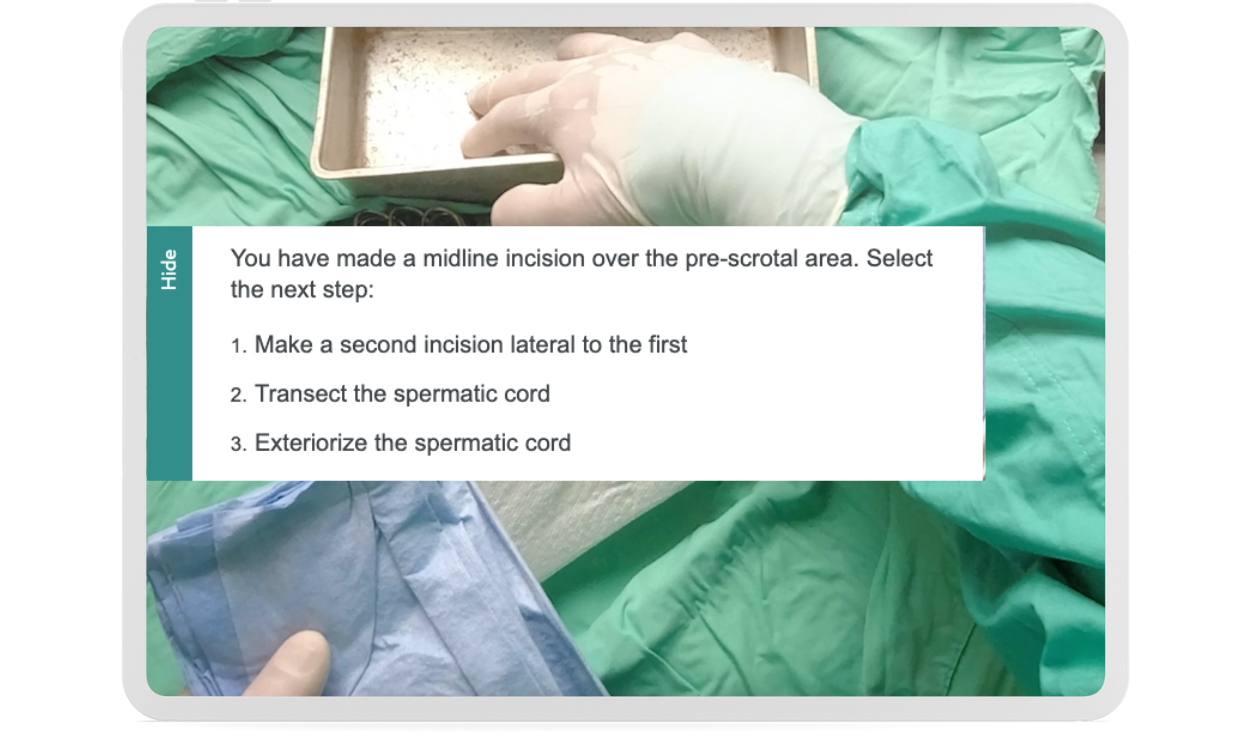 Hide

You have made a midline incision over the pre-scrotal area. Select the next step:

1. Make a second incision lateral to the first

2. Transect the spermatic cord

3. Exteriorize the spermatic cord